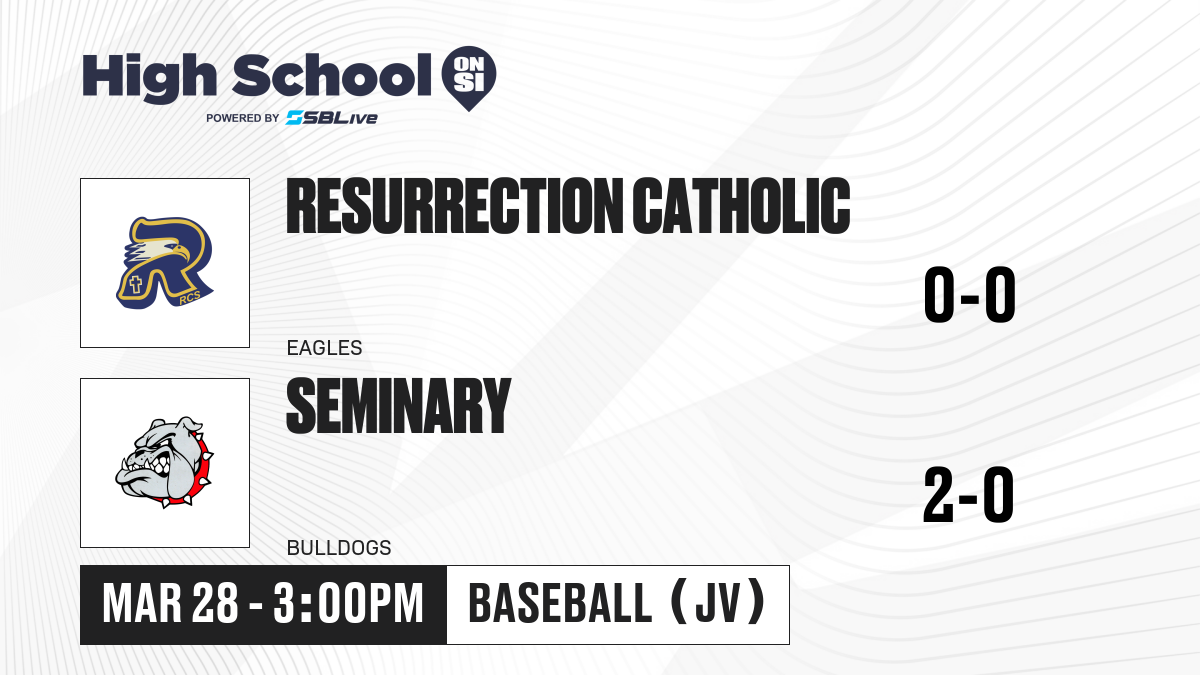 High School ON SI
POWERED BY SBLive

R RCS

RESURRECTION CATHOLIC
EAGLES
0-0

SEMINARY
BULLDOGS
2-0

MAR 28 - 3:00PM
BASEBALL (JV)